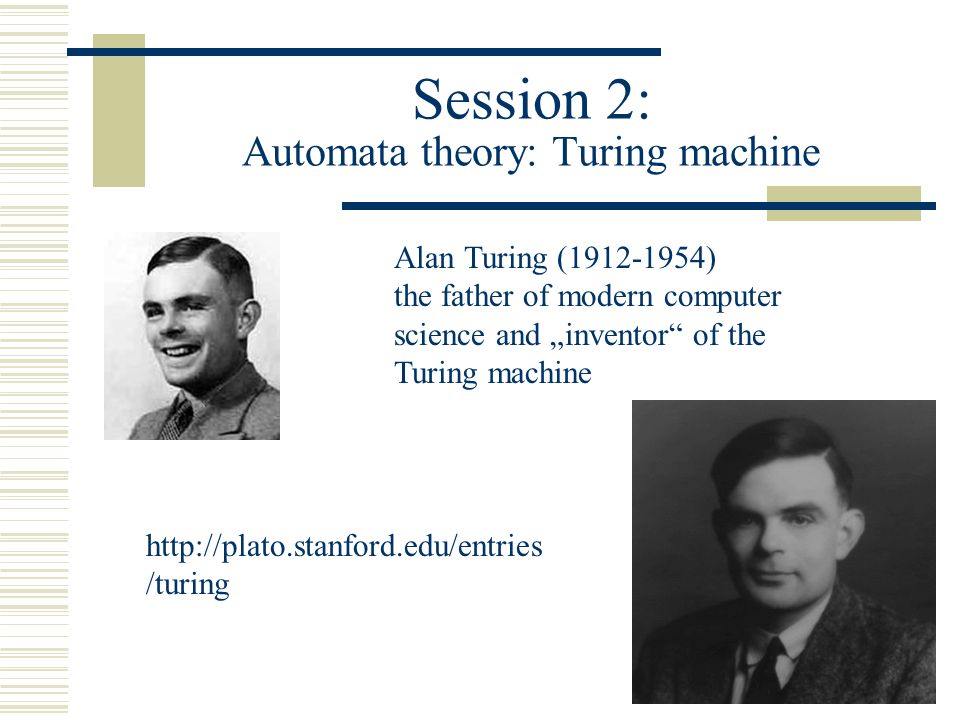 Session 2:
Automata theory: Turing machine

Alan Turing (1912-1954)
the father of modern computer science and „inventor“ of the Turing machine

http://plato.stanford.edu/entries/turing